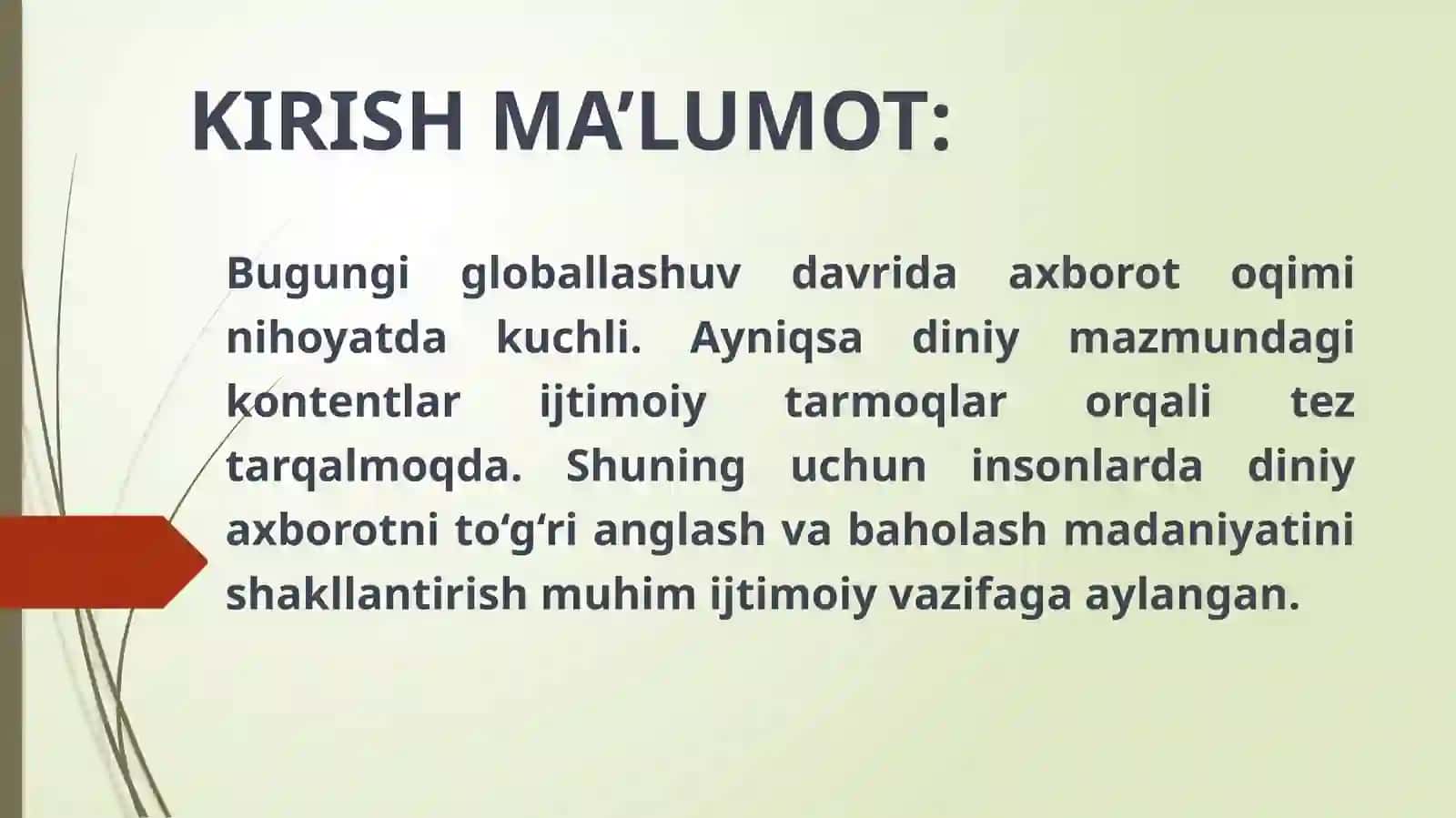 KIRISH MA’LUMOT:

Bugungi globallashuv davrida axborot oqimi nihoyatda kuchli. Ayniqsa diniy mazmundagi kontentlar ijtimoiy tarmoqlar orqali tez tarqalmoqda. Shuning uchun insonlarda diniy axborotni to‘g‘ri anglash va baholash madaniyatini shakllantirish muhim ijtimoiy vazifaga aylangan.